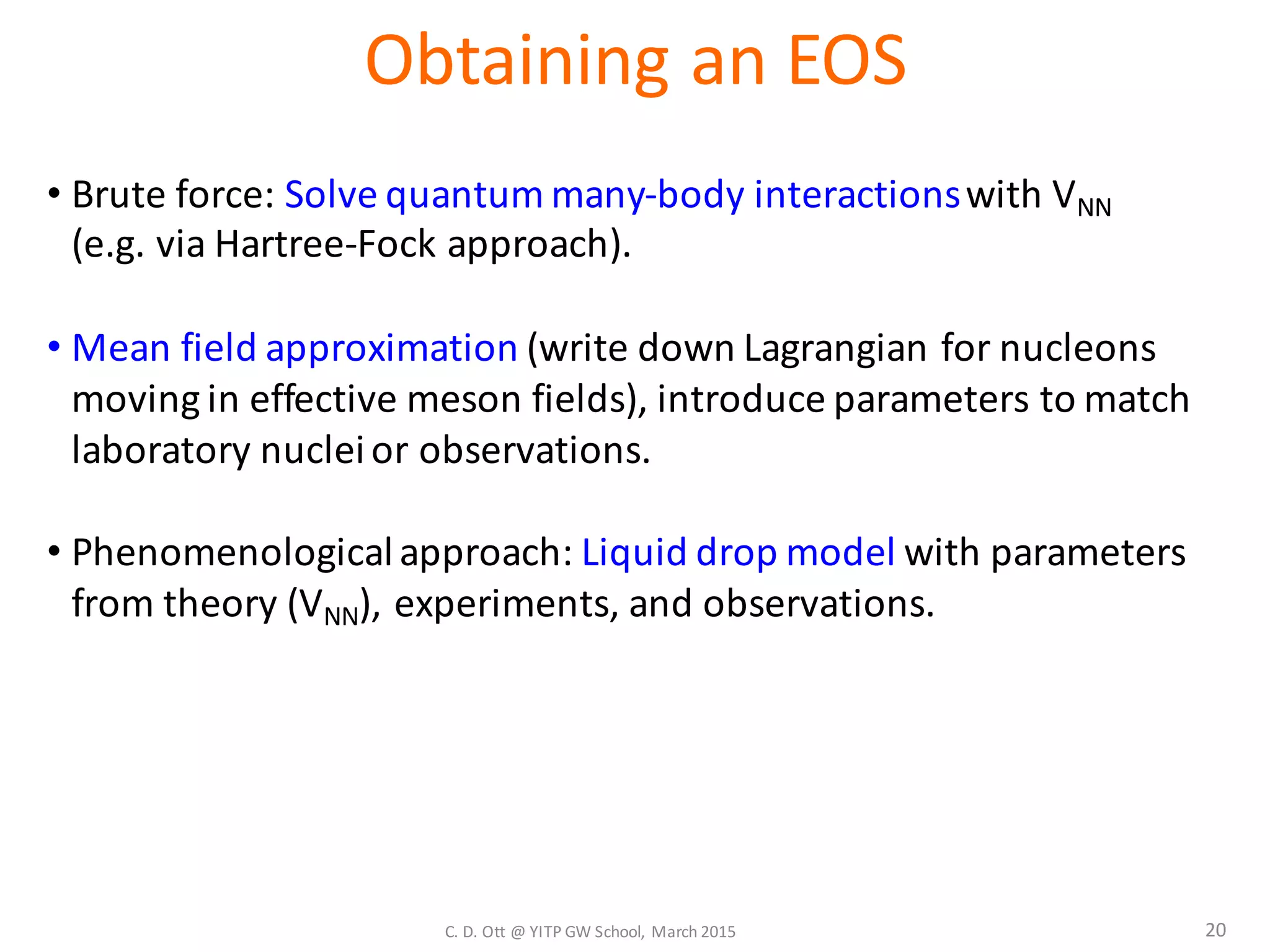 Obtaining an EOS

• Brute force: Solve quantum many-body interactions with $V_{NN}$ (e.g. via Hartree-Fock approach).

• Mean field approximation (write down Lagrangian for nucleons moving in effective meson fields), introduce parameters to match laboratory nuclei or observations.

• Phenomenological approach: Liquid drop model with parameters from theory ($V_{NN}$), experiments, and observations.

C. D. Ott @ YITP GW School, March 2015

20